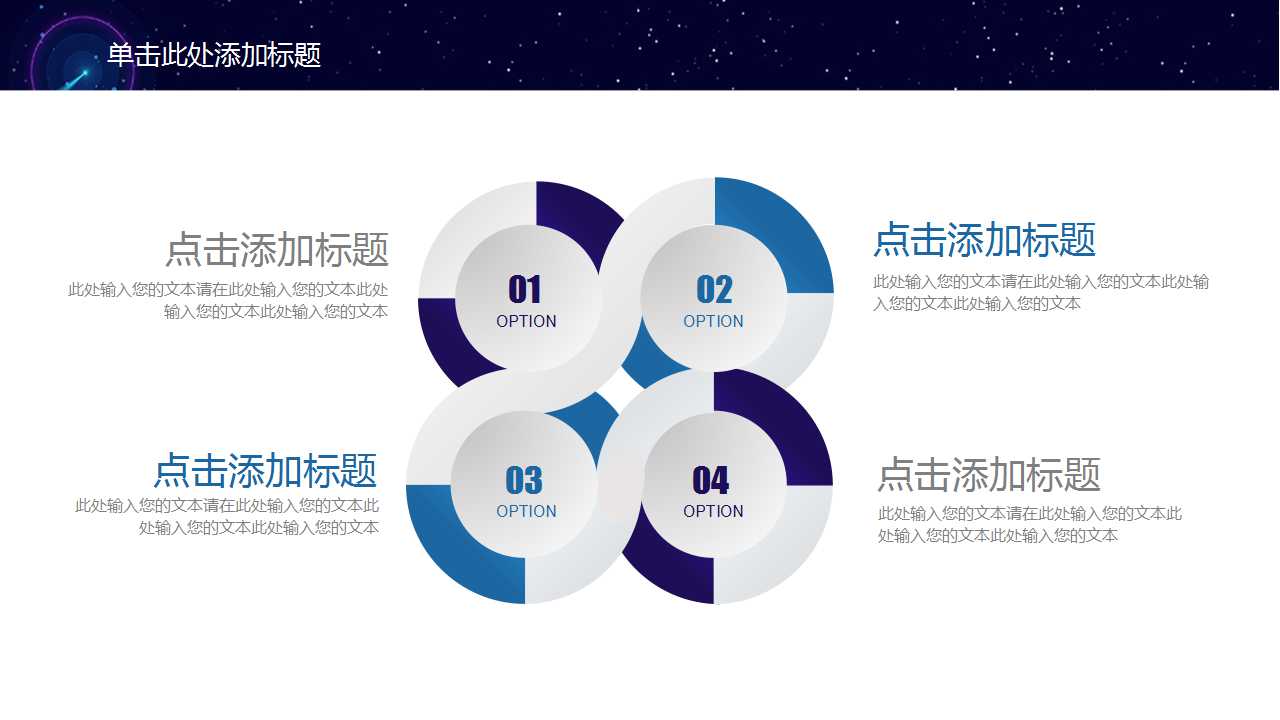 单击此处添加标题

点击添加标题
此处输入您的文本请在此处输入您的文本此处输入您的文本此处输入您的文本

01
OPTION

02
OPTION

点击添加标题
此处输入您的文本请在此处输入您的文本此处输入您的文本此处输入您的文本

点击添加标题
此处输入您的文本请在此处输入您的文本此处输入您的文本此处输入您的文本

03
OPTION

04
OPTION

点击添加标题
此处输入您的文本请在此处输入您的文本此处输入您的文本此处输入您的文本